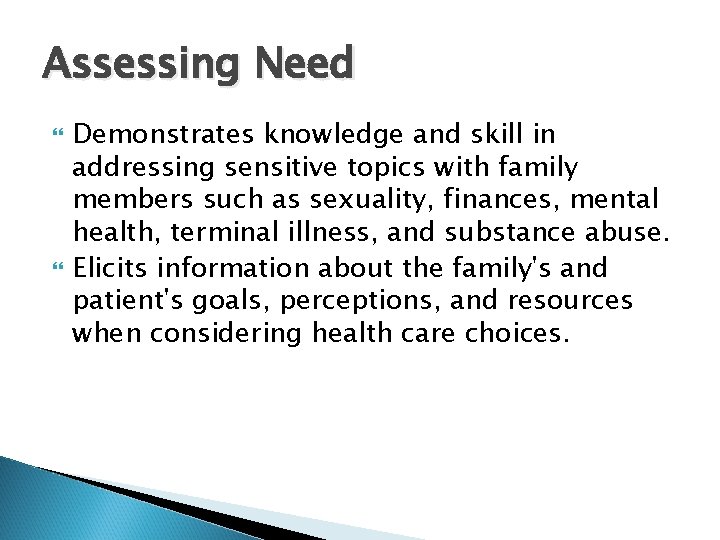 Assessing Need

Demonstrates knowledge and skill in addressing sensitive topics with family members such as sexuality, finances, mental health, terminal illness, and substance abuse.

Elicits information about the family's and patient's goals, perceptions, and resources when considering health care choices.